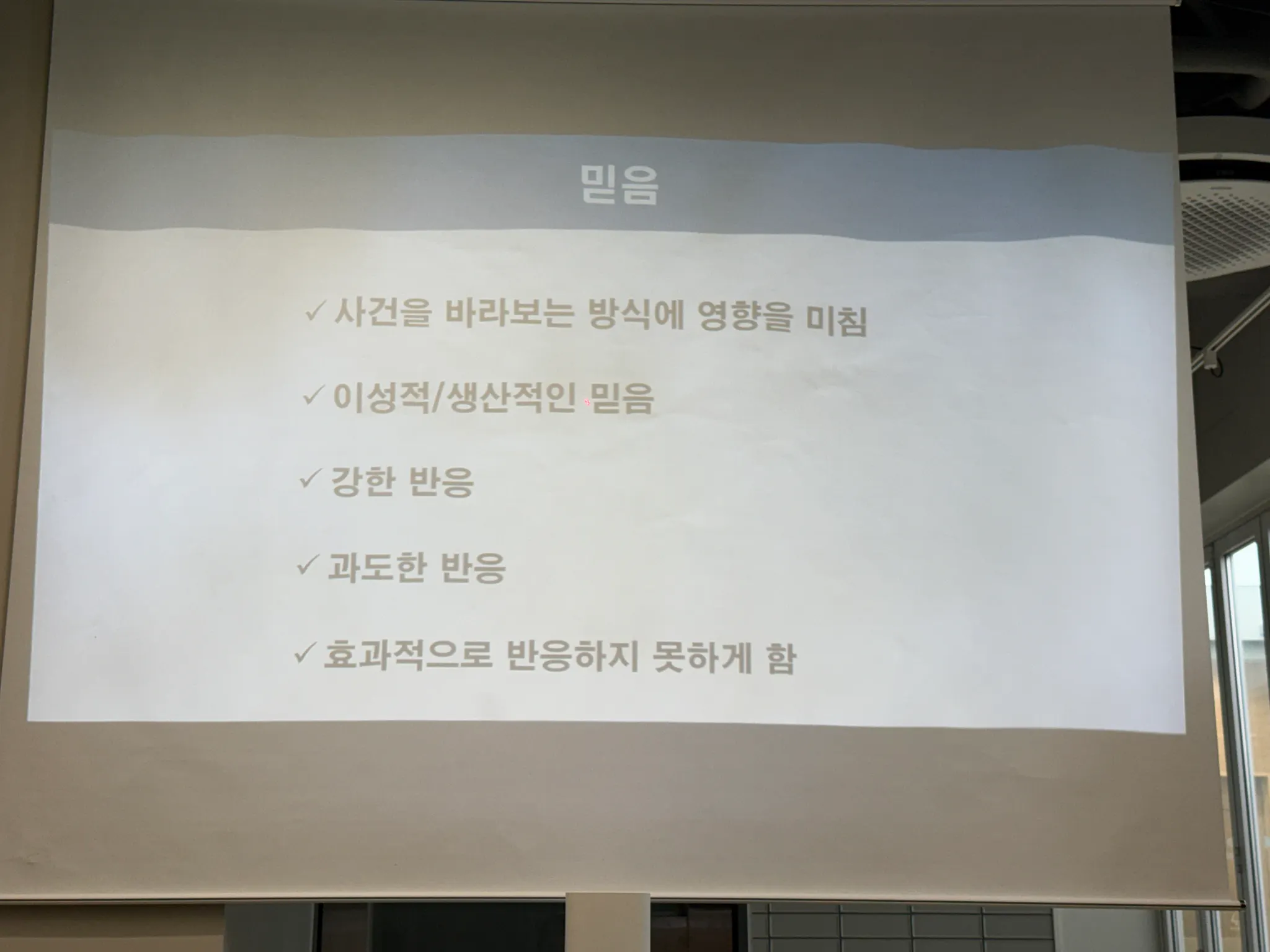 믿음

✓ 사건을 바라보는 방식에 영향을 미침

✓ 이성적/생산적인 믿음

✓ 강한 반응

✓ 과도한 반응

✓ 효과적으로 반응하지 못하게 함